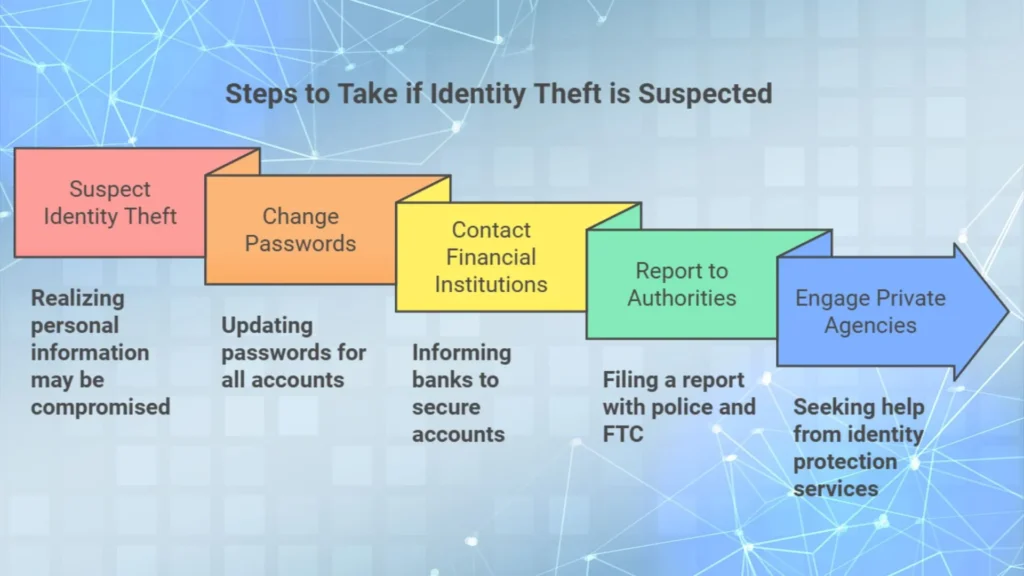 Steps to Take if Identity Theft is Suspected

Suspect Identity Theft

Realizing personal information may be compromised

Change Passwords

Updating passwords for all accounts

Contact Financial Institutions

Informing banks to secure accounts

Report to Authorities

Filing a report with police and FTC

Engage Private Agencies

Seeking help from identity protection services